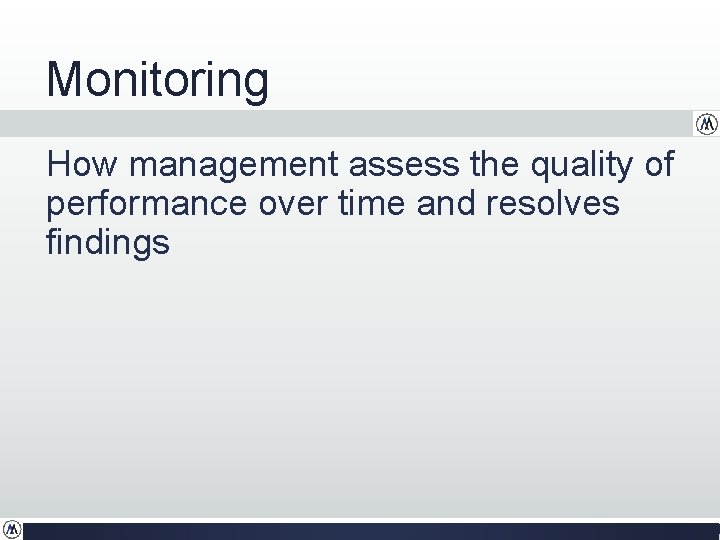 Monitoring

How management assess the quality of performance over time and resolves findings